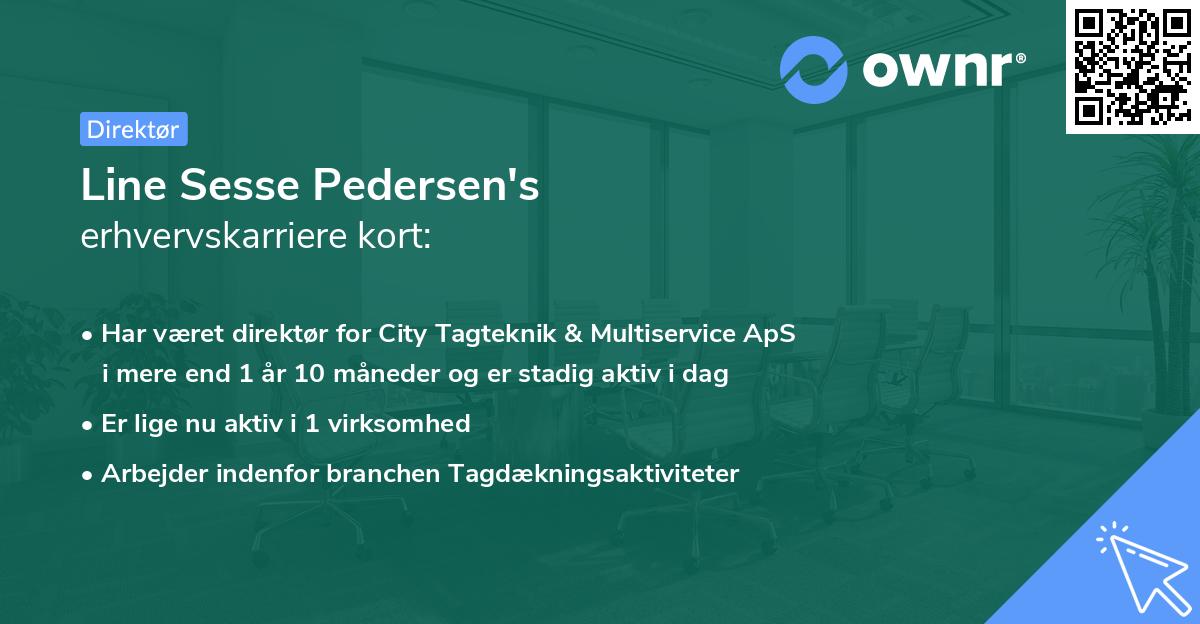 ownr®

Direktør

Line Sesse Pedersen's
erhvervskarriere kort:

• Har været direktør for City Tagteknik & Multiservice ApS i mere end 1 år 10 måneder og er stadig aktiv i dag
• Er lige nu aktiv i 1 virksomhed
• Arbejder indenfor branchen Tagdækningsaktiviteter